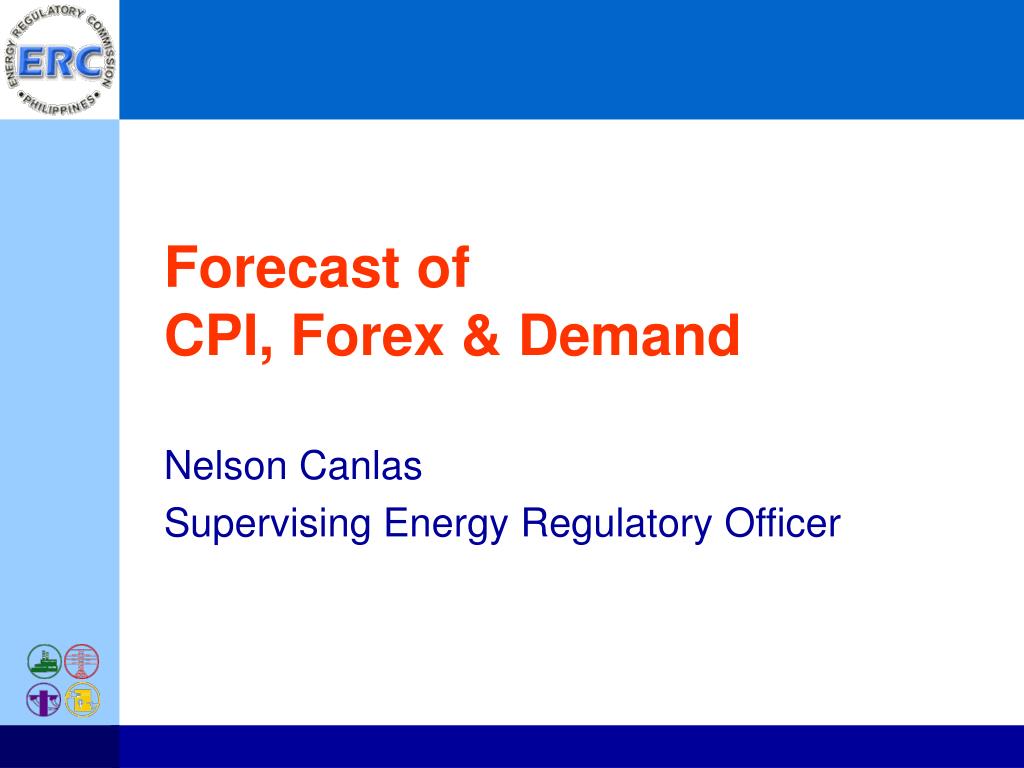 ENERGY REGULATORY COMMISSION
ERC
PHILIPPINES

Forecast of
CPI, Forex & Demand

Nelson Canlas
Supervising Energy Regulatory Officer